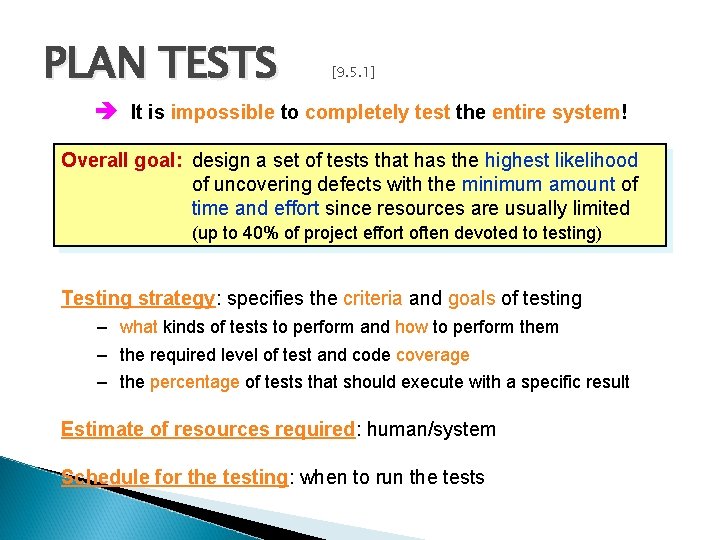 PLAN TESTS [9.5.1]

➔ It is impossible to completely test the entire system!

Overall goal: design a set of tests that has the highest likelihood of uncovering defects with the minimum amount of time and effort since resources are usually limited (up to 40% of project effort often devoted to testing)

Testing strategy: specifies the criteria and goals of testing

– what kinds of tests to perform and how to perform them
– the required level of test and code coverage
– the percentage of tests that should execute with a specific result

Estimate of resources required: human/system

Schedule for the testing: when to run the tests